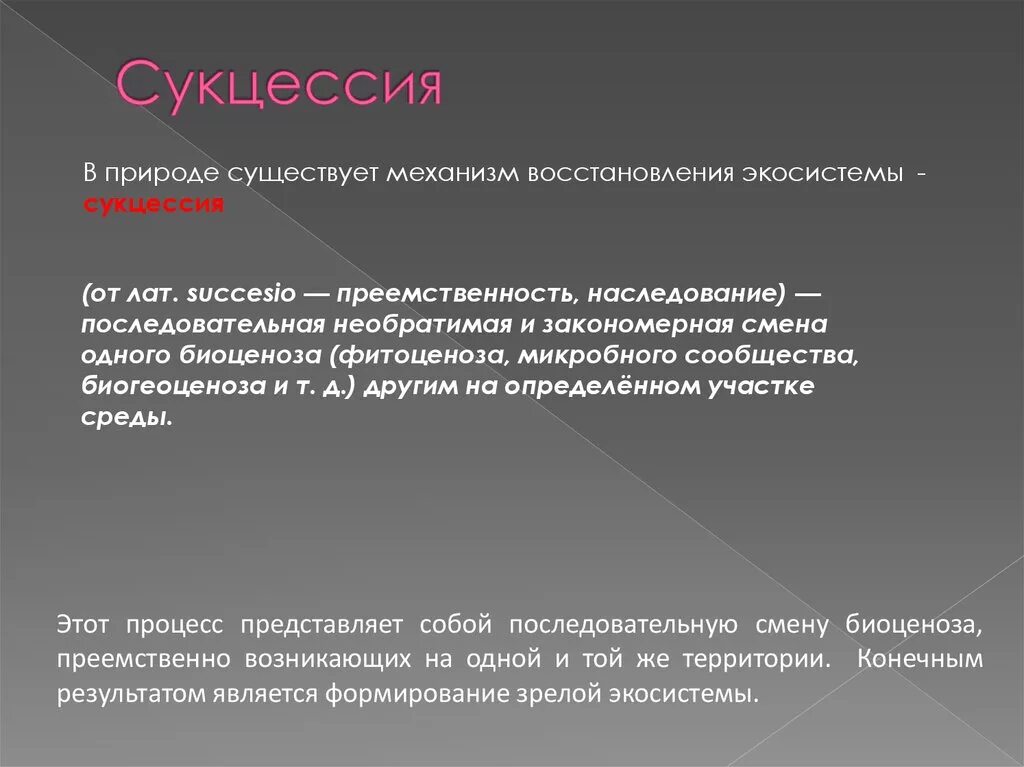 Сукцессия

В природе существует механизм восстановления экосистемы - сукцессия

(от лат. succesio — преемственность, наследование) — последовательная необратимая и закономерная смена одного биоценоза (фитоценоза, микробного сообщества, биогеоценоза и т. д.) другим на определённом участке среды.

Этот процесс представляет собой последовательную смену биоценоза, преемственно возникающих на одной и той же территории. Конечным результатом является формирование зрелой экосистемы.